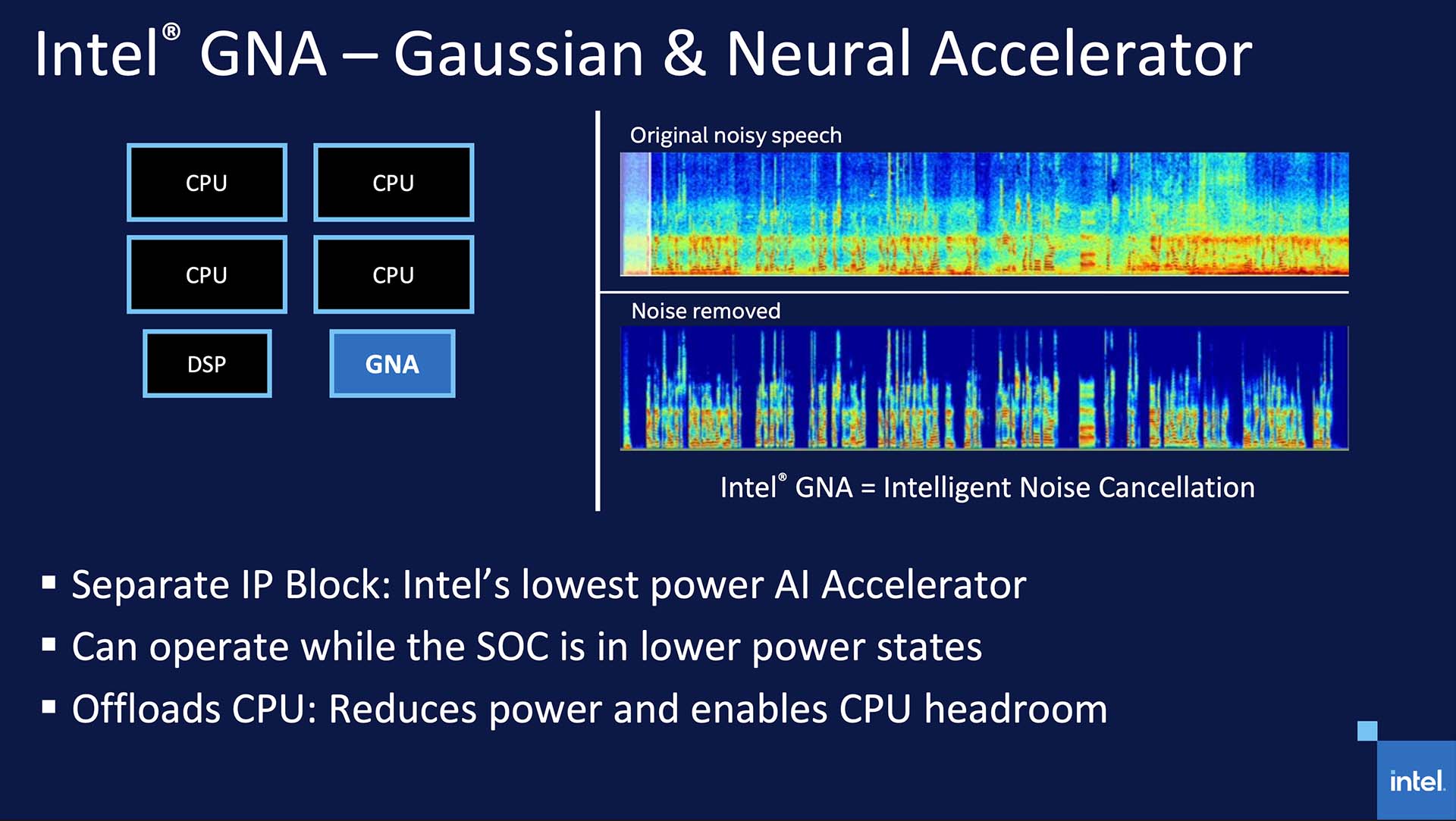 Intel® GNA – Gaussian & Neural Accelerator

CPU
CPU
CPU
CPU
DSP
GNA

Original noisy speech

Noise removed

Intel® GNA = Intelligent Noise Cancellation

▪ Separate IP Block: Intel's lowest power AI Accelerator
▪ Can operate while the SOC is in lower power states
▪ Offloads CPU: Reduces power and enables CPU headroom

intel.